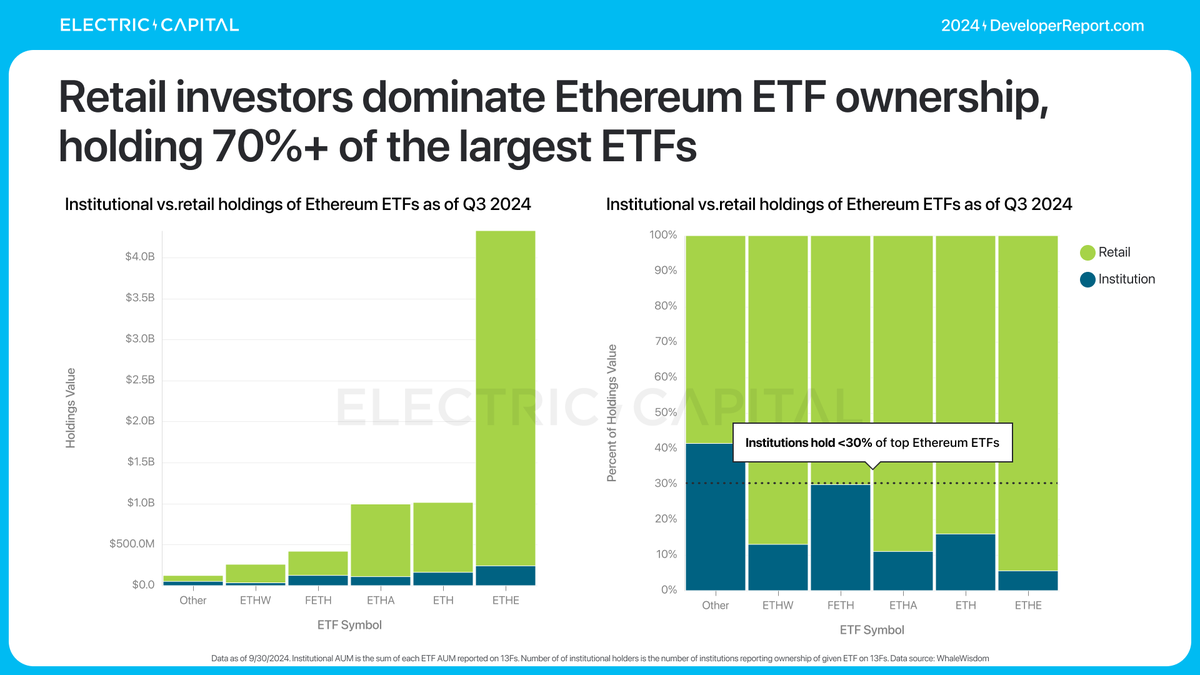 ELECTRIC CAPITAL

2024 DeveloperReport.com

Retail investors dominate Ethereum ETF ownership, holding 70%+ of the largest ETFs

Institutional vs.retail holdings of Ethereum ETFs as of Q3 2024

Holdings Value

$4.0B
$3.5B
$3.0B
$2.5B
$2.0B
$1.5B
$1.0B
$500.0M
$0.0

Other ETHW FETH ETHA ETH ETHE

ETF Symbol

Institutional vs.retail holdings of Ethereum ETFs as of Q3 2024

Percent of Holdings Value

100%
90%
80%
70%
60%
50%
40%
30%
20%
10%
0%

Institutions hold <30% of top Ethereum ETFs

Other ETHW FETH ETHA ETH ETHE

ETF Symbol

Retail
Institution

ELECTRIC CAPITAL

Data as of 9/30/2024. Institutional AUM is the sum of each ETF AUM reported on 13Fs. Number of of institutional holders is the number of institutions reporting ownership of given ETF on 13Fs. Data source: WhaleWisdom